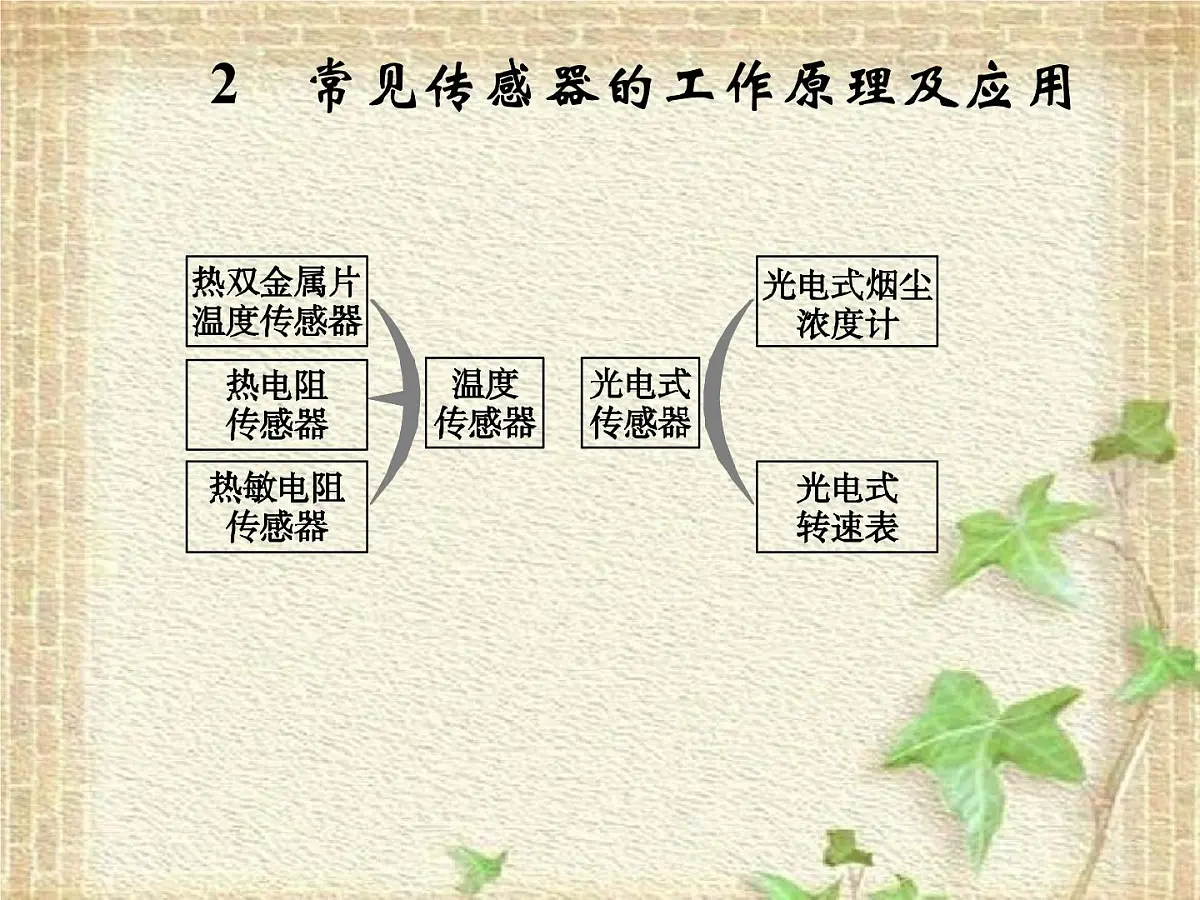 2 常见传感器的工作原理及应用

热双金属片温度传感器

热电阻传感器

热敏电阻传感器

温度传感器

光电式传感器

光电式烟尘浓度计

光电式转速表